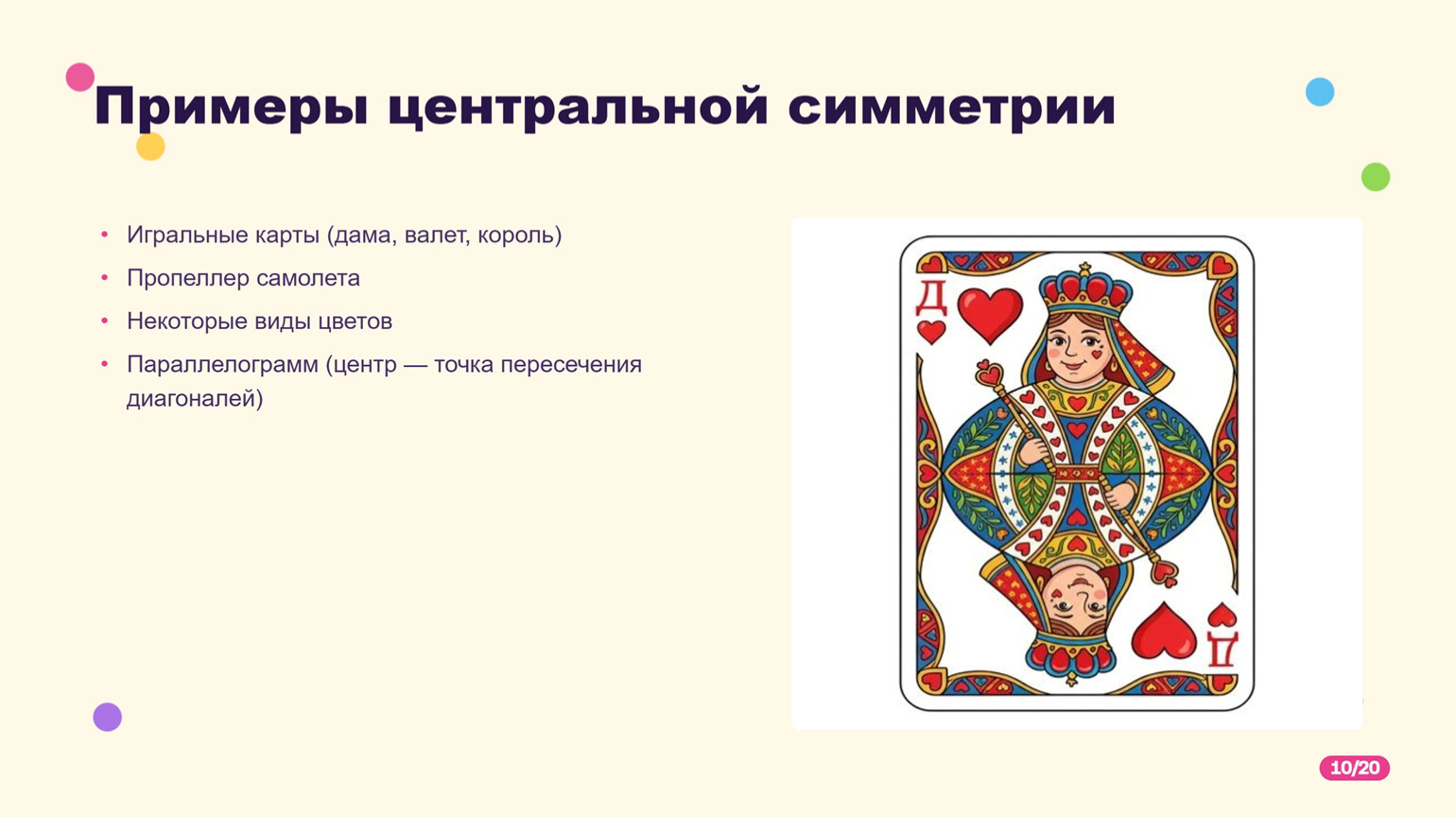 Примеры центральной симметрии

• Игральные карты (дама, валет, король)
• Пропеллер самолета
• Некоторые виды цветов
• Параллелограмм (центр — точка пересечения диагоналей)

Д

Д

10/20